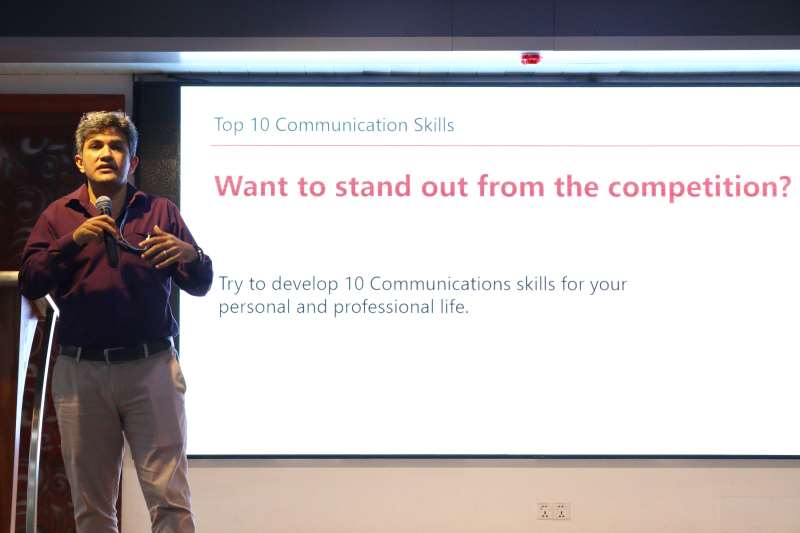 Top 10 Communication Skills

Want to stand out from the competition?

Try to develop 10 Communications skills for your personal and professional life.